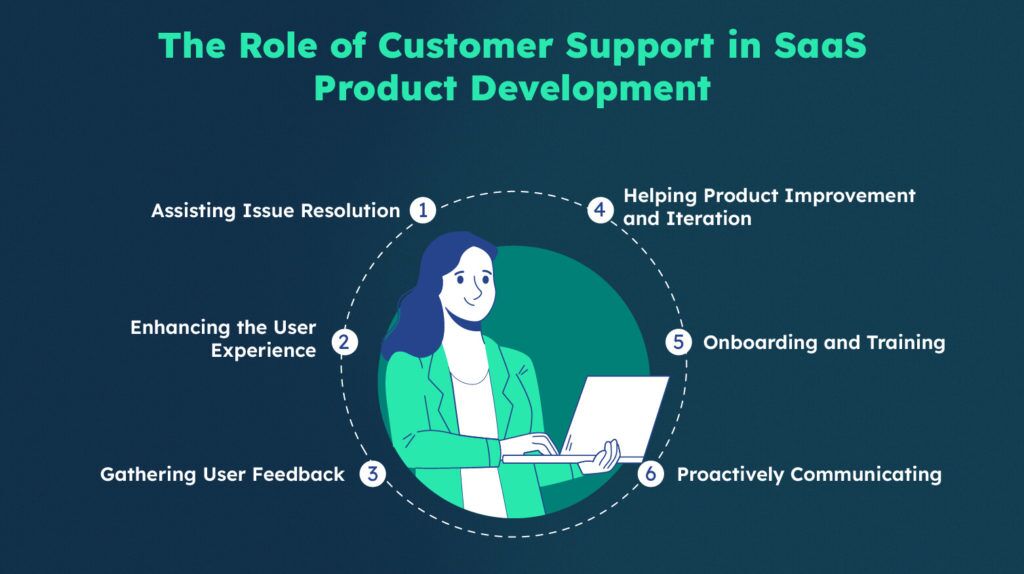 The Role of Customer Support in SaaS Product Development

Assisting Issue Resolution 1

Enhancing the User Experience 2

Gathering User Feedback 3

4 Helping Product Improvement and Iteration

5 Onboarding and Training

6 Proactively Communicating